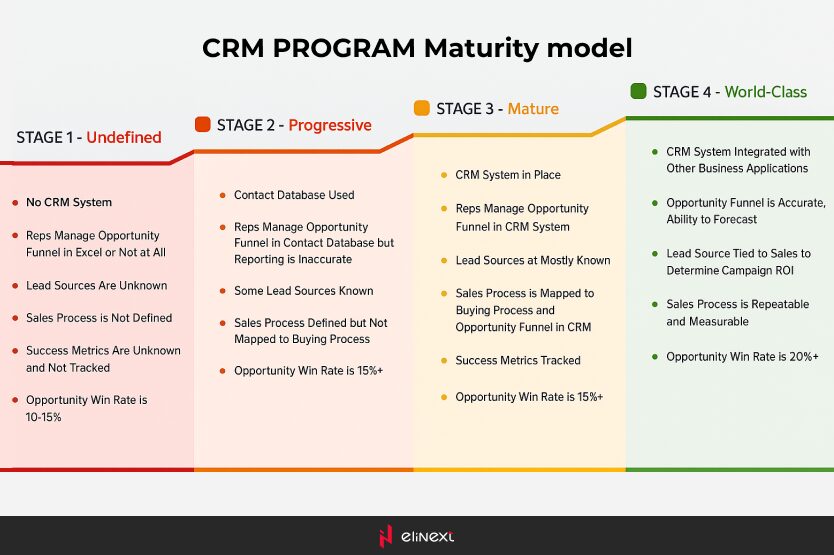 CRM PROGRAM Maturity model

STAGE 1 - Undefined

- No CRM System
- Reps Manage Opportunity Funnel in Excel or Not at All
- Lead Sources Are Unknown
- Sales Process is Not Defined
- Success Metrics Are Unknown and Not Tracked
- Opportunity Win Rate is 10-15%

STAGE 2 - Progressive

- Contact Database Used
- Reps Manage Opportunity Funnel in Contact Database but Reporting is Inaccurate
- Some Lead Sources Known
- Sales Process Defined but Not Mapped to Buying Process
- Opportunity Win Rate is 15%+

STAGE 3 - Mature

- CRM System in Place
- Reps Manage Opportunity Funnel in CRM System
- Lead Sources at Mostly Known
- Sales Process is Mapped to Buying Process and Opportunity Funnel in CRM
- Success Metrics Tracked
- Opportunity Win Rate is 15%+

STAGE 4 - World-Class

- CRM System Integrated with Other Business Applications
- Opportunity Funnel is Accurate, Ability to Forecast
- Lead Source Tied to Sales to Determine Campaign ROI
- Sales Process is Repeatable and Measurable
- Opportunity Win Rate is 20%+

elinext